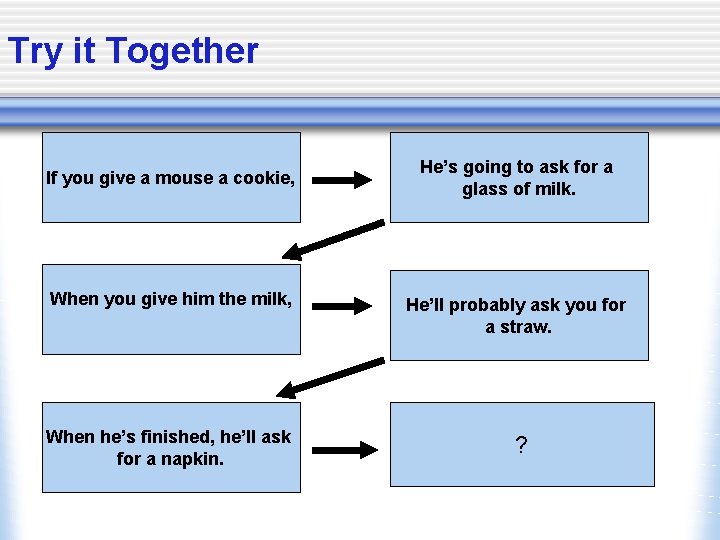 Try it Together

If you give a mouse a cookie,

He's going to ask for a glass of milk.

When you give him the milk,

He'll probably ask you for a straw.

When he's finished, he'll ask for a napkin.

?